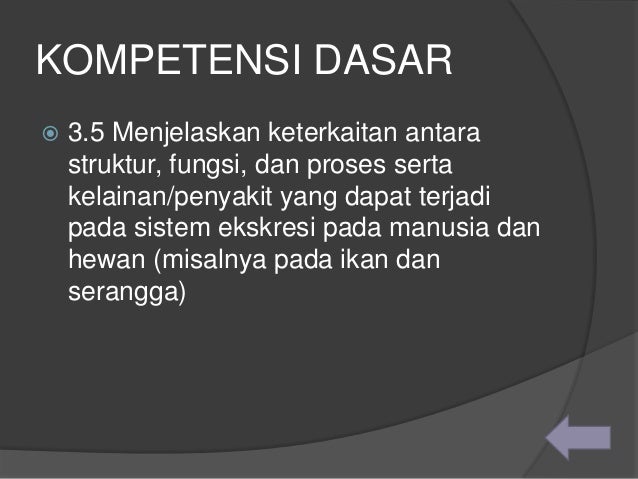 KOMPETENSI DASAR

3.5 Menjelaskan keterkaitan antara struktur, fungsi, dan proses serta kelainan/penyakit yang dapat terjadi pada sistem ekskresi pada manusia dan hewan (misalnya pada ikan dan serangga)